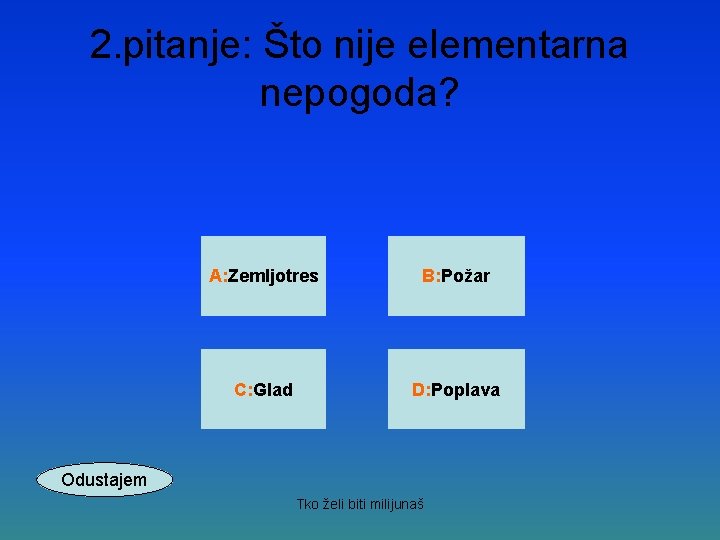 2.pitanje: Što nije elementarna nepogoda?

A:Zemljotres

B:Požar

C:Glad

D:Poplava

Odustajem

Tko želi biti milijunaš